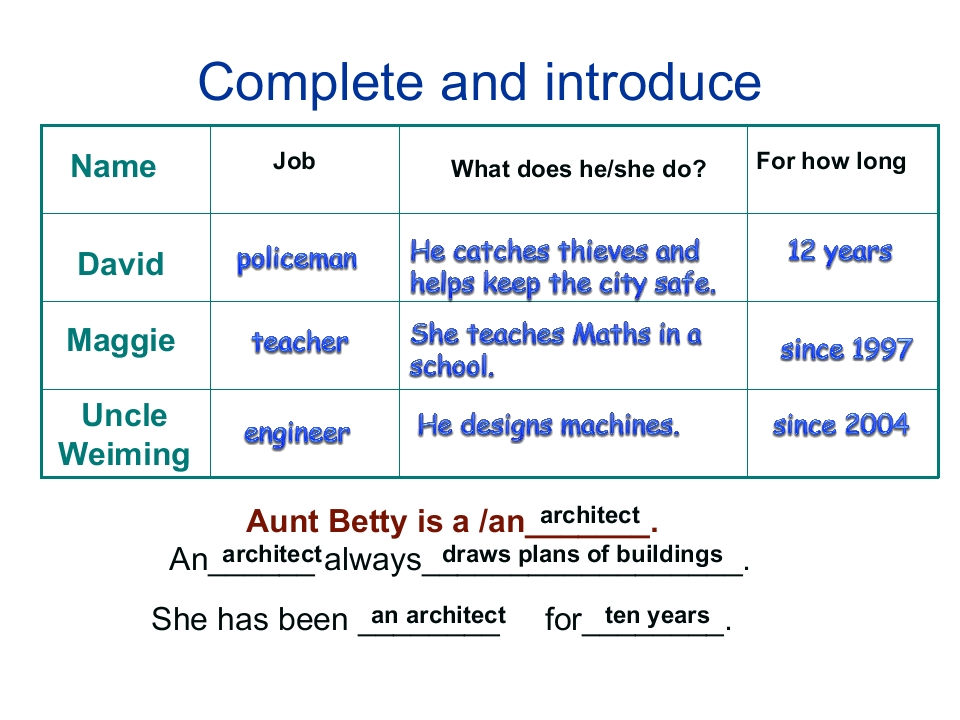 Complete and introduce

| Name | Job | What does he/she do? | For how long |
|---|---|---|---|
| David | policeman | He catches thieves and helps keep the city safe. | 12 years |
| Maggie | teacher | She teaches Maths in a school. | since 1997 |
| Uncle Weiming | engineer | He designs machines. | since 2004 |

Aunt Betty is a /an architect.

An architect always draws plans of buildings.

She has been an architect for ten years.